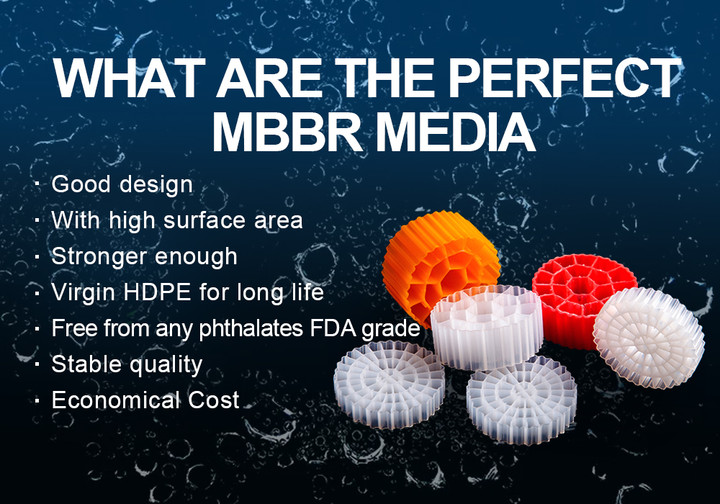 WHAT ARE THE PERFECT MBBR MEDIA

· Good design
· With high surface area
· Stronger enough
· Virgin HDPE for long life
· Free from any phthalates FDA grade
· Stable quality
· Economical Cost